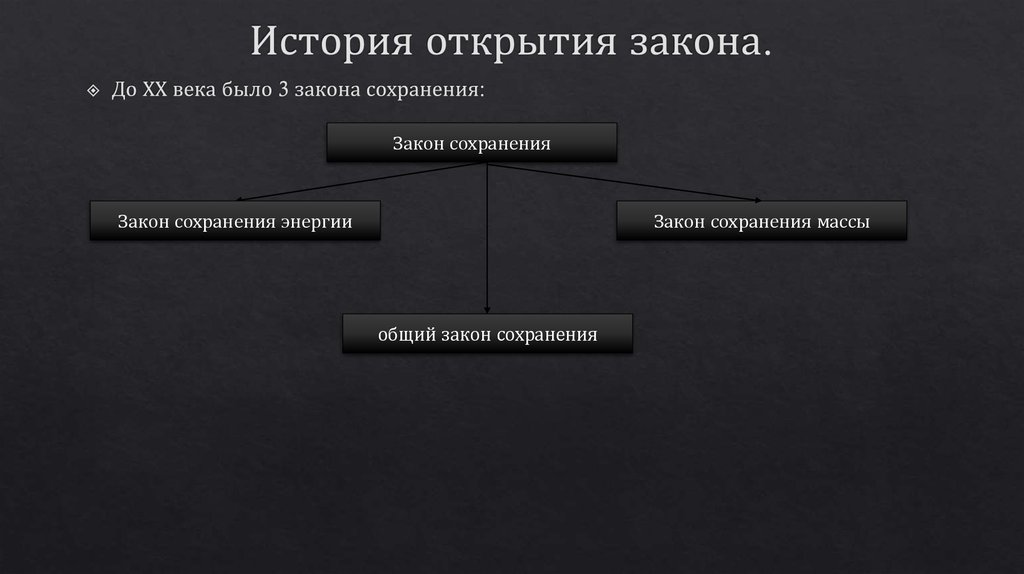 История открытия закона.

До XX века было 3 закона сохранения:

Закон сохранения

Закон сохранения энергии

Закон сохранения массы

общий закон сохранения